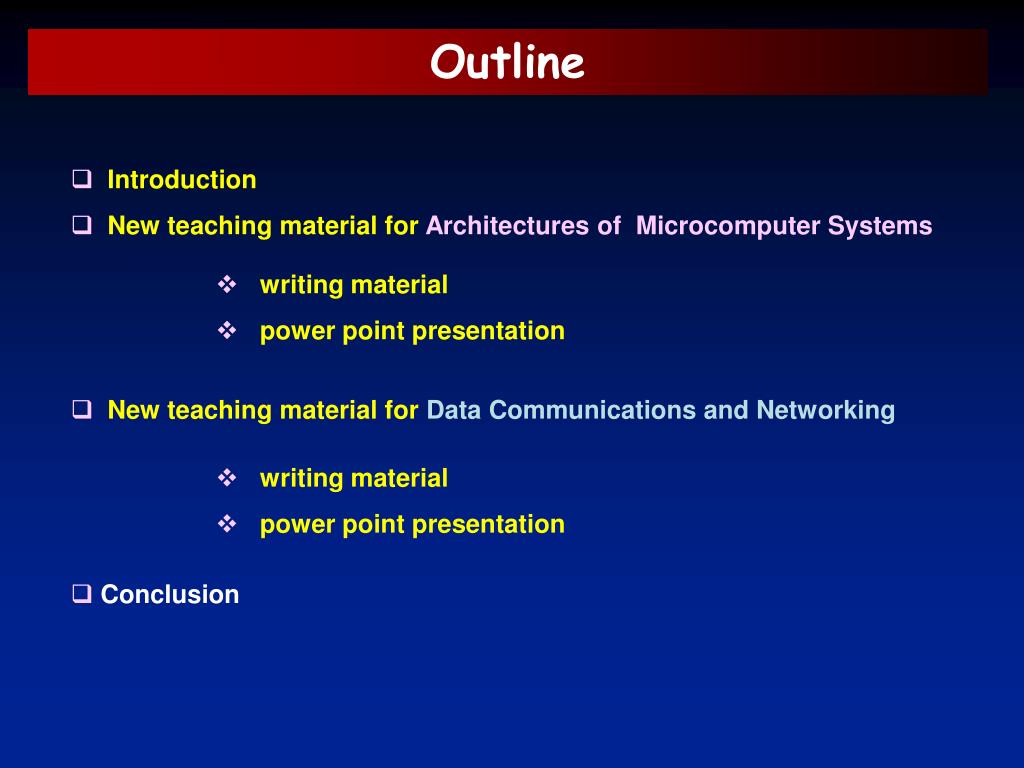 Outline

❑ Introduction
❑ New teaching material for Architectures of Microcomputer Systems

❖ writing material
❖ power point presentation

❑ New teaching material for Data Communications and Networking

❖ writing material
❖ power point presentation

❑ Conclusion